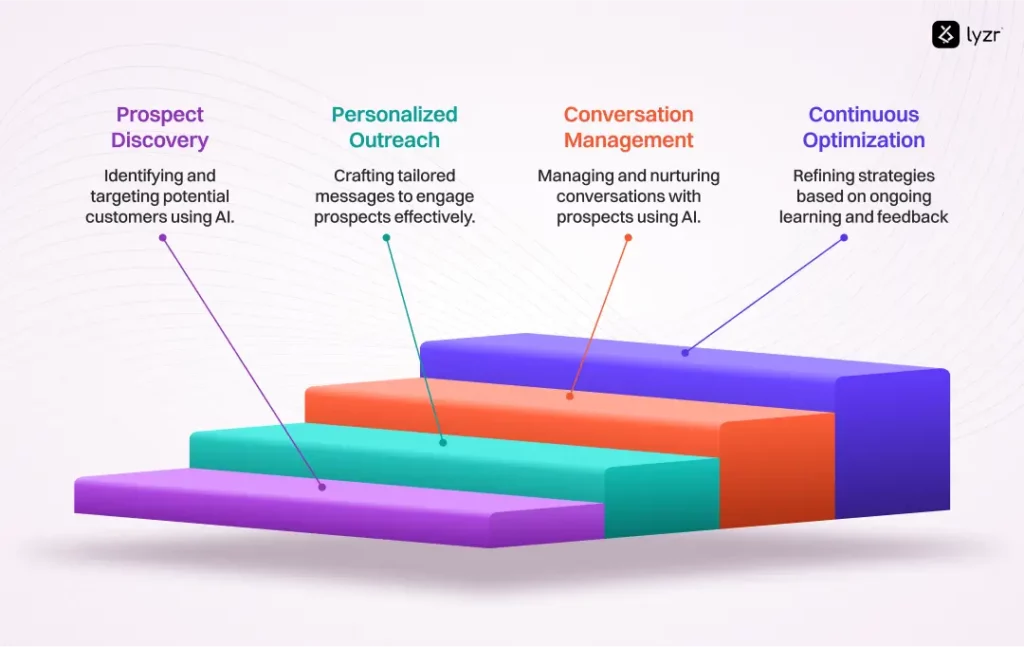 lyzr

Prospect Discovery

Identifying and targeting potential customers using AI.

Personalized Outreach

Crafting tailored messages to engage prospects effectively.

Conversation Management

Managing and nurturing conversations with prospects using AI.

Continuous Optimization

Refining strategies based on ongoing learning and feedback